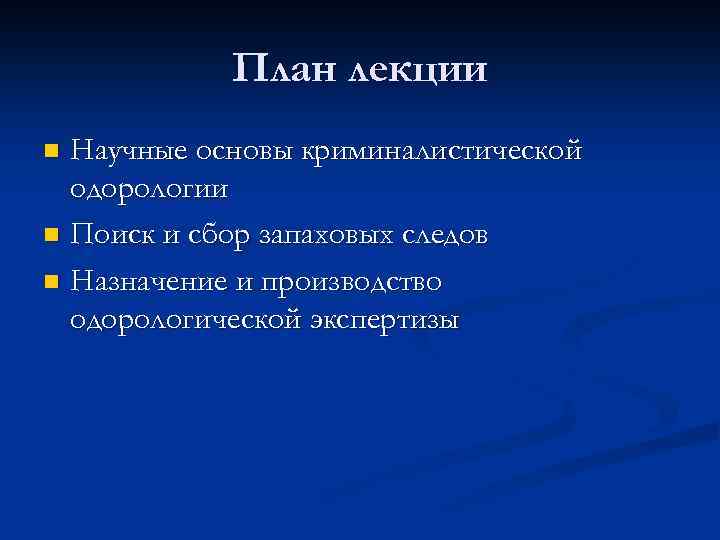 План лекции

- Научные основы криминалистической одорологии
- Поиск и сбор запаховых следов
- Назначение и производство одорологической экспертизы